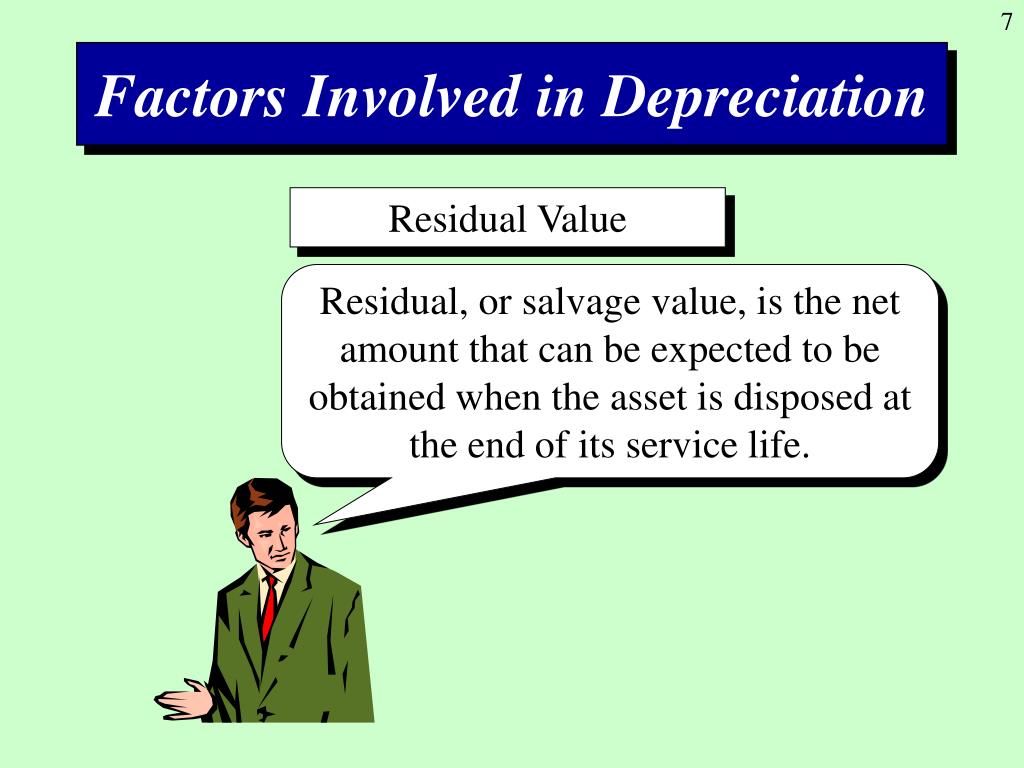 7

Factors Involved in Depreciation

Residual Value

Residual, or salvage value, is the net amount that can be expected to be obtained when the asset is disposed at the end of its service life.